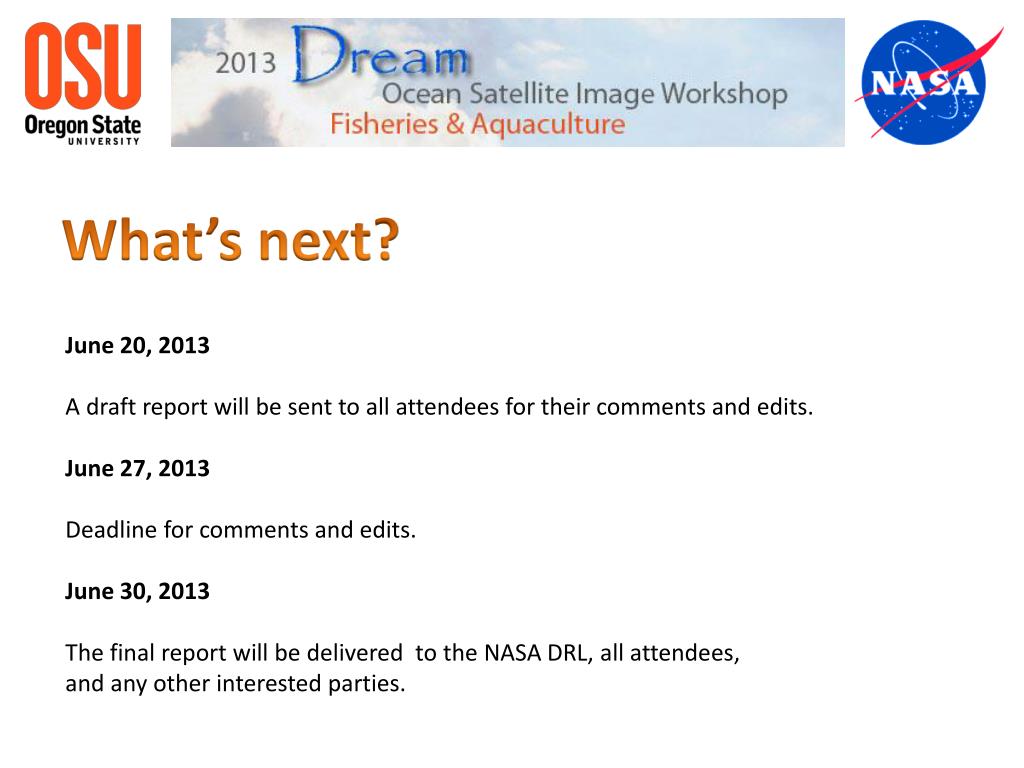 OSU
Oregon State
UNIVERSITY

2013 Dream
Ocean Satellite Image Workshop
Fisheries & Aquaculture

NASA

What's next?

June 20, 2013

A draft report will be sent to all attendees for their comments and edits.

June 27, 2013

Deadline for comments and edits.

June 30, 2013

The final report will be delivered to the NASA DRL, all attendees, and any other interested parties.